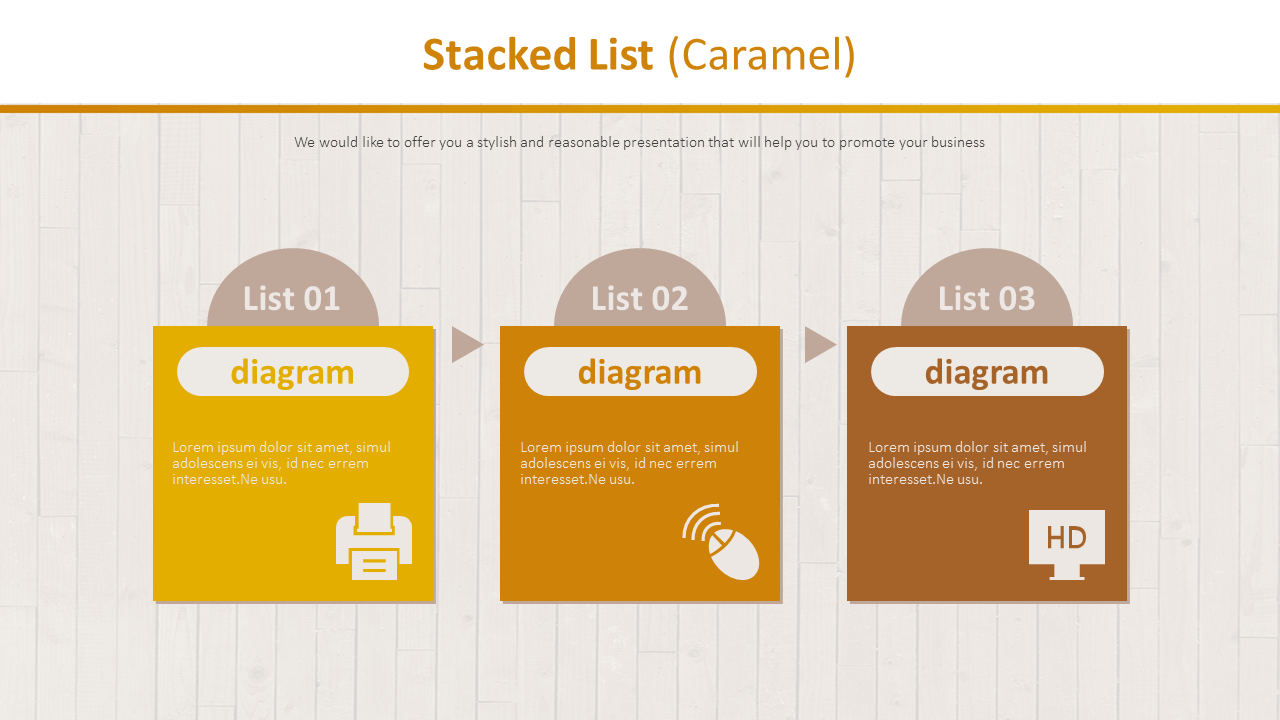 Stacked List (Caramel)

We would like to offer you a stylish and reasonable presentation that will help you to promote your business

List 01

diagram

Lorem ipsum dolor sit amet, simul adolescens ei vis, id nec errem interesset.Ne usu.

List 02

diagram

Lorem ipsum dolor sit amet, simul adolescens ei vis, id nec errem interesset.Ne usu.

List 03

diagram

Lorem ipsum dolor sit amet, simul adolescens ei vis, id nec errem interesset.Ne usu.

HD